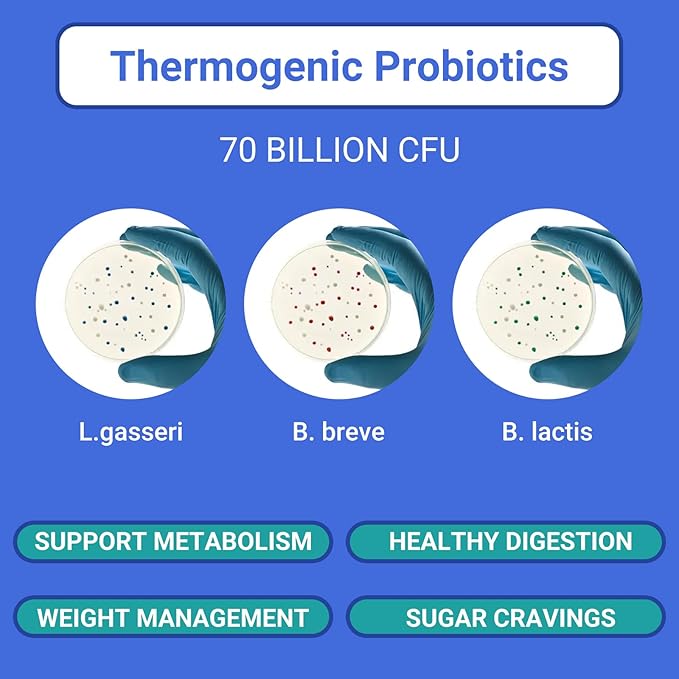 Thermogenic Probiotics

70 BILLION CFU

L.gasseri

B. breve

B. lactis

SUPPORT METABOLISM

HEALTHY DIGESTION

WEIGHT MANAGEMENT

SUGAR CRAVINGS